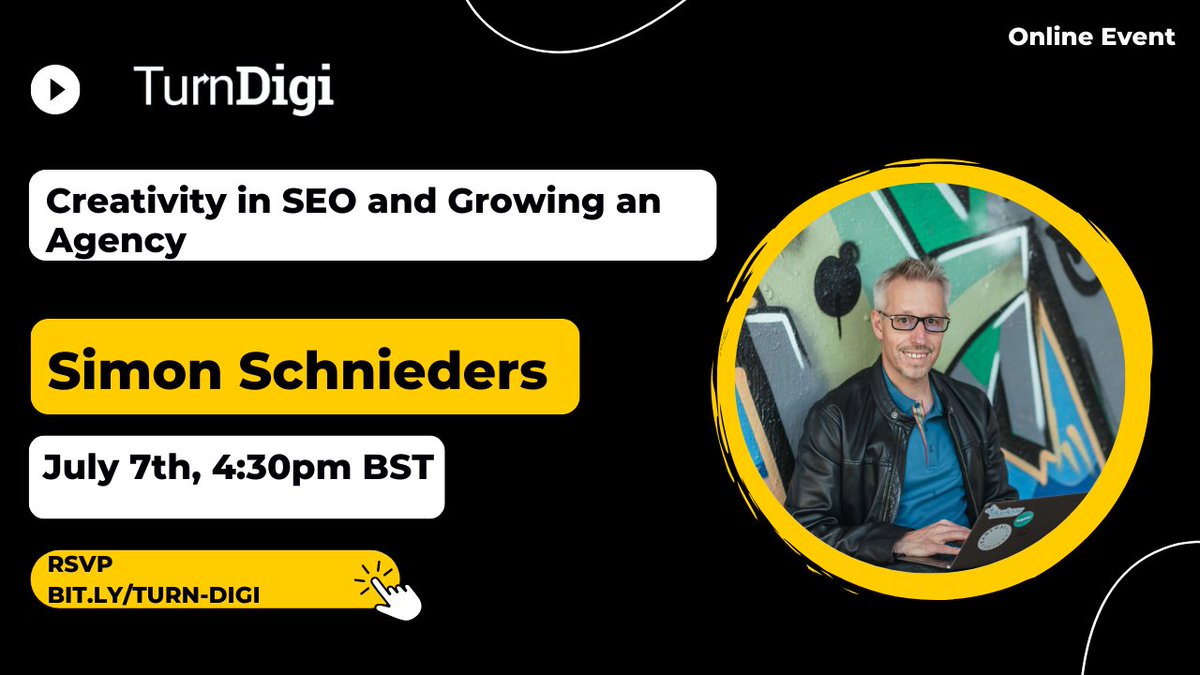 Online Event

TurnDigi

Creativity in SEO and Growing an Agency

Simon Schnieders

July 7th, 4:30pm BST

RSVP
BIT.LY/TURN-DIGI